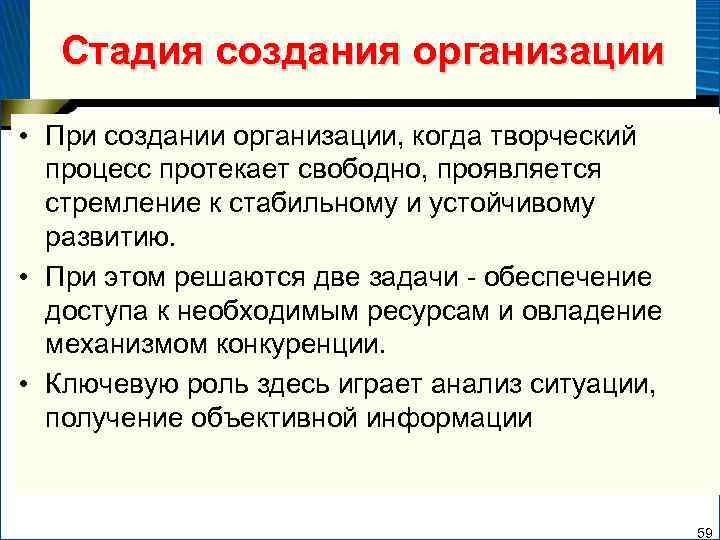 Стадия создания организации

• При создании организации, когда творческий процесс протекает свободно, проявляется стремление к стабильному и устойчивому развитию.

• При этом решаются две задачи - обеспечение доступа к необходимым ресурсам и овладение механизмом конкуренции.

• Ключевую роль здесь играет анализ ситуации, получение объективной информации

59